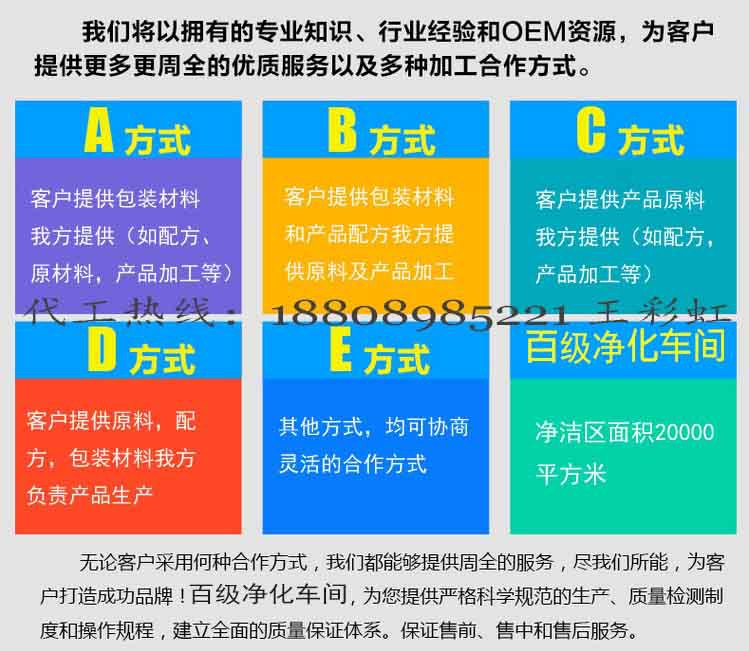 我们将以拥有的专业知识、行业经验和OEM资源，为客户提供更多更周全的优质服务以及多种加工合作方式。

A 方式

客户提供包装材料我方提供（如配方、原材料，产品加工等）

B 方式

客户提供包装材料和产品配方我方提供原料及产品加工

C 方式

客户提供产品原料我方提供（如配方，产品加工等）

代工热线：18808985221 王彩虹

D 方式

客户提供原料，配方，包装材料我方负责产品生产

E 方式

其他方式，均可协商灵活的合作方式

百级净化车间

净洁区面积20000平方米

无论客户采用何种合作方式，我们都能够提供周全的服务，尽我们所能，为客户打造成功品牌！百级净化车间，为您提供严格科学规范的生产、质量检测制度和操作规程，建立全面的质量保证体系。保证售前、售中和售后服务。